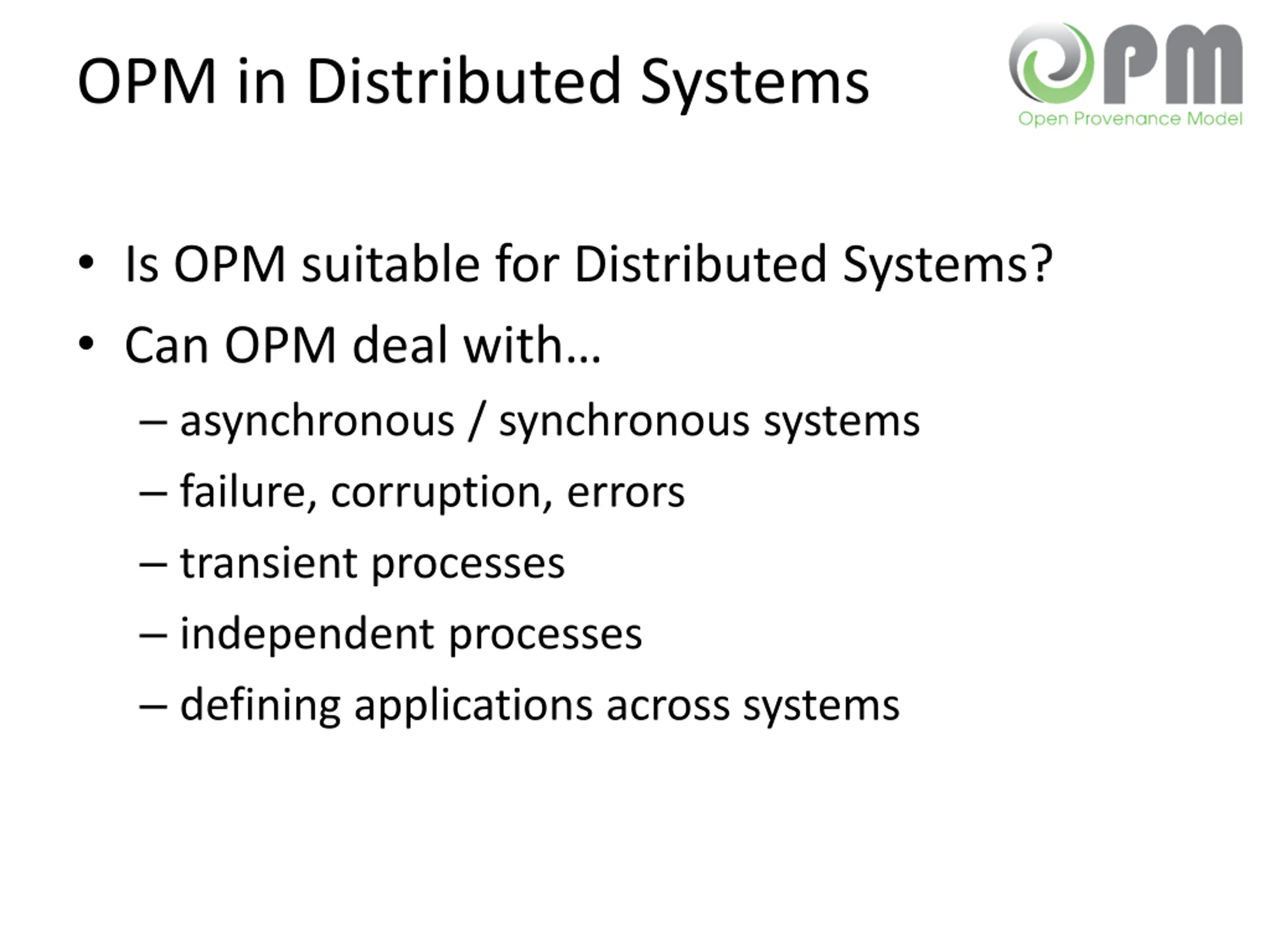 OPM in Distributed Systems

OPM
Open Provenance Model

• Is OPM suitable for Distributed Systems?
• Can OPM deal with…
– asynchronous / synchronous systems
– failure, corruption, errors
– transient processes
– independent processes
– defining applications across systems